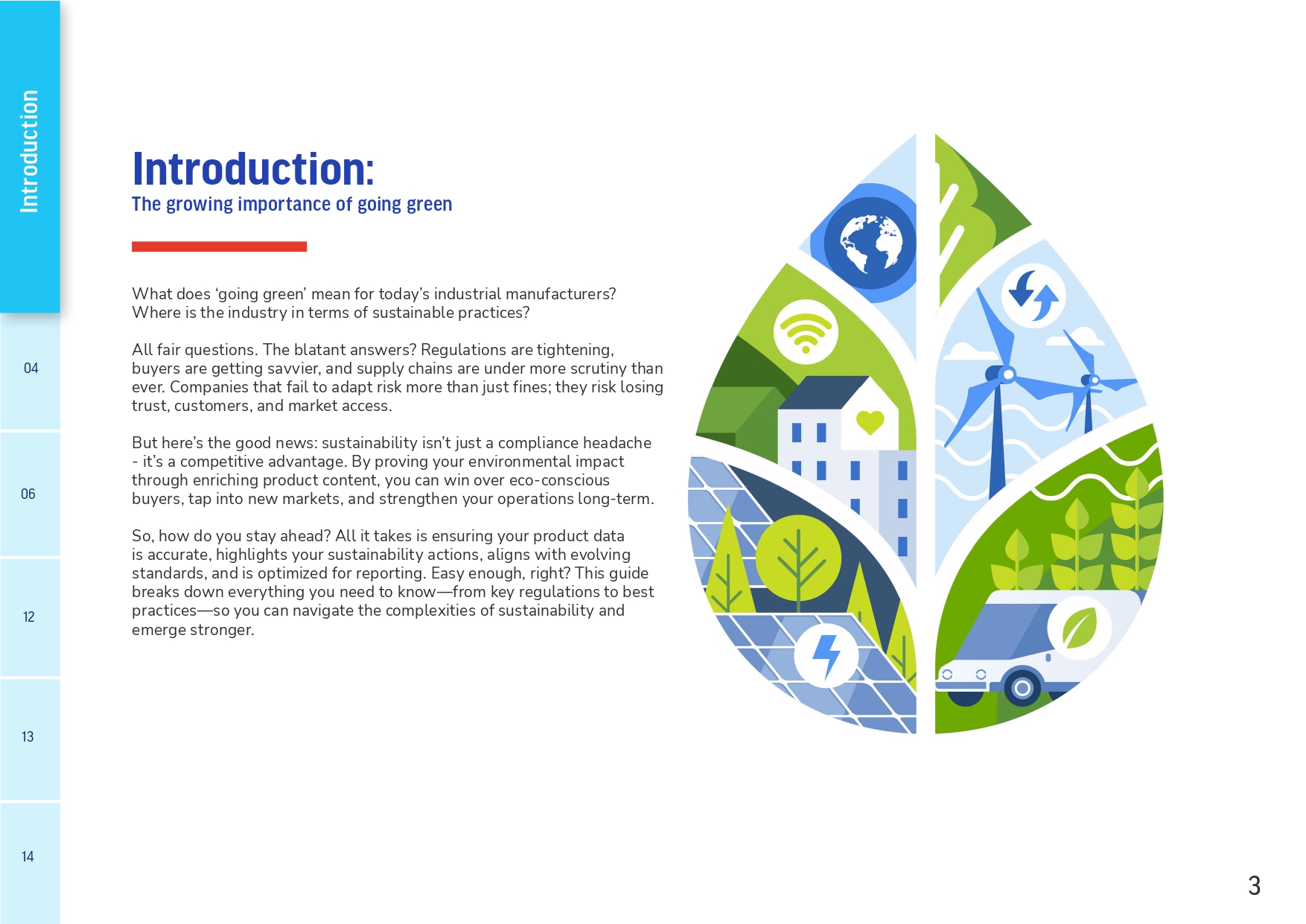 Introduction

04

06

12

13

14

Introduction:
The growing importance of going green

What does 'going green' mean for today's industrial manufacturers? Where is the industry in terms of sustainable practices?

All fair questions. The blatant answers? Regulations are tightening, buyers are getting savvier, and supply chains are under more scrutiny than ever. Companies that fail to adapt risk more than just fines; they risk losing trust, customers, and market access.

But here's the good news: sustainability isn't just a compliance headache - it's a competitive advantage. By proving your environmental impact through enriching product content, you can win over eco-conscious buyers, tap into new markets, and strengthen your operations long-term.

So, how do you stay ahead? All it takes is ensuring your product data is accurate, highlights your sustainability actions, aligns with evolving standards, and is optimized for reporting. Easy enough, right? This guide breaks down everything you need to know—from key regulations to best practices—so you can navigate the complexities of sustainability and emerge stronger.

3